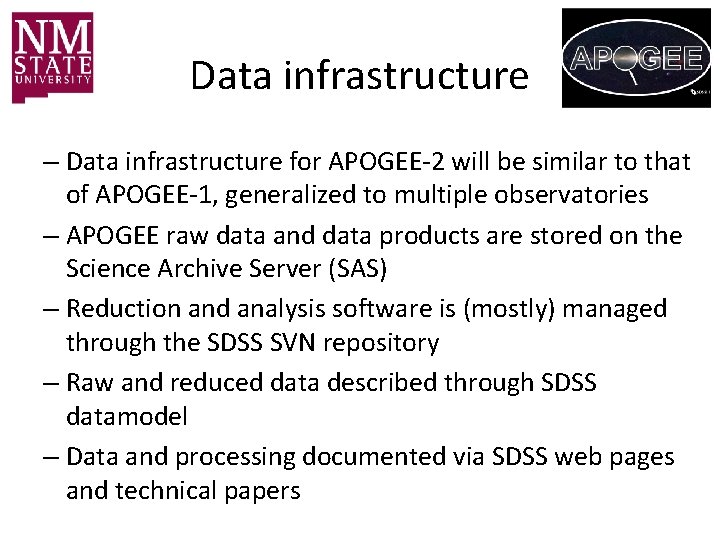 NM STATE UNIVERSITY

Data infrastructure

APOGEE

– Data infrastructure for APOGEE-2 will be similar to that of APOGEE-1, generalized to multiple observatories

– APOGEE raw data and data products are stored on the Science Archive Server (SAS)

– Reduction and analysis software is (mostly) managed through the SDSS SVN repository

– Raw and reduced data described through SDSS datamodel

– Data and processing documented via SDSS web pages and technical papers